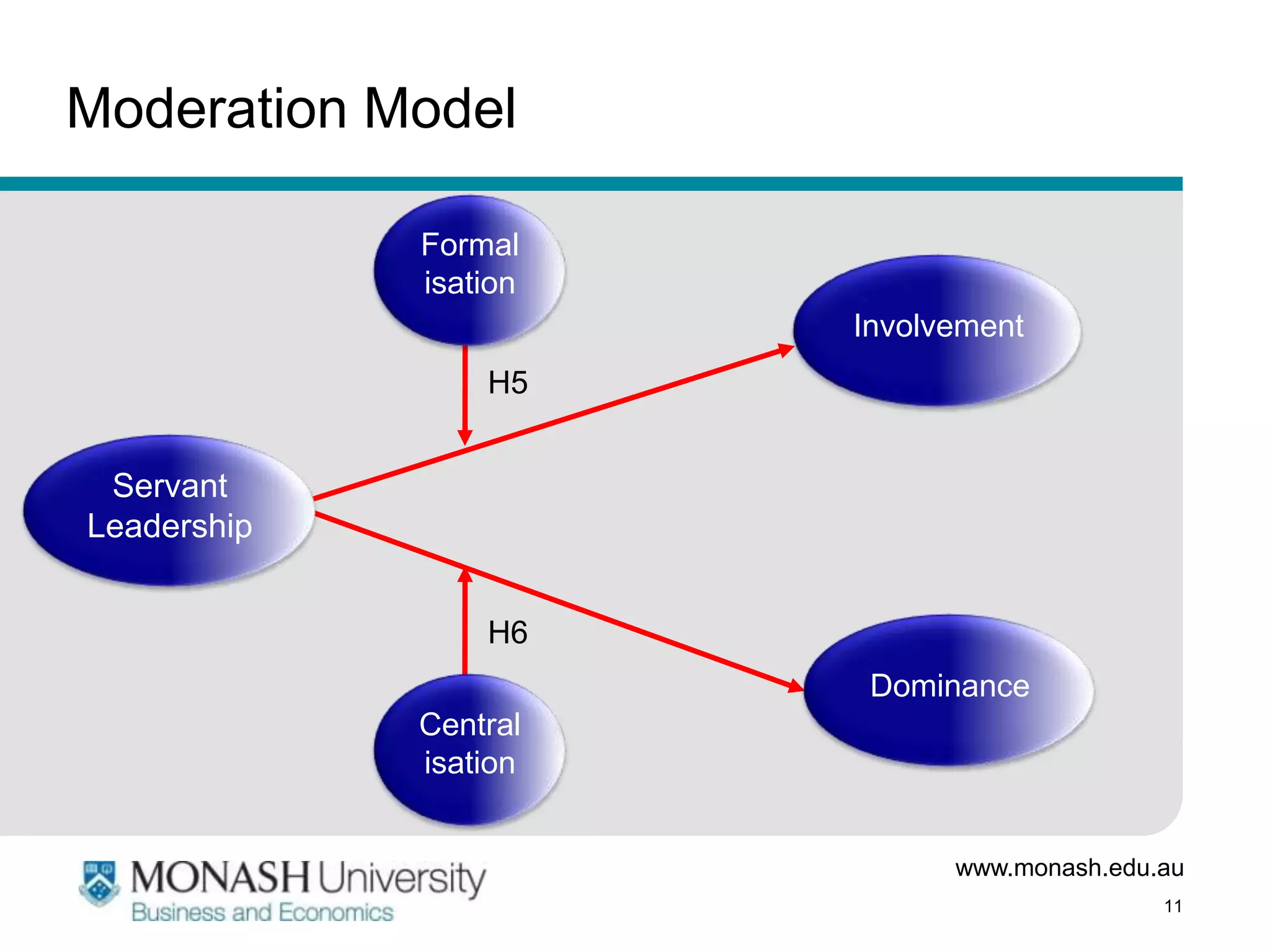 Moderation Model

Formal isation

Involvement

H5

Servant Leadership

H6

Dominance

Central isation

MONASH University
Business and Economics

www.monash.edu.au

11